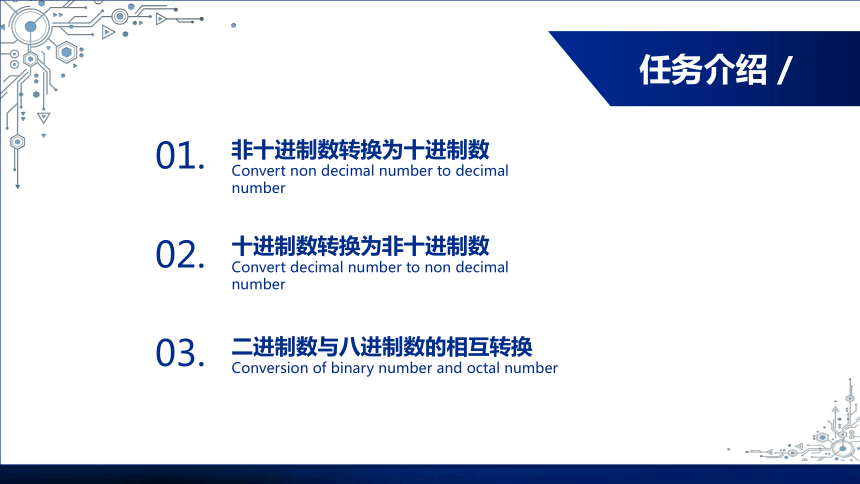 任务介绍 /

01. 非十进制数转换为十进制数
Convert non decimal number to decimal number

02. 十进制数转换为非十进制数
Convert decimal number to non decimal number

03. 二进制数与八进制数的相互转换
Conversion of binary number and octal number